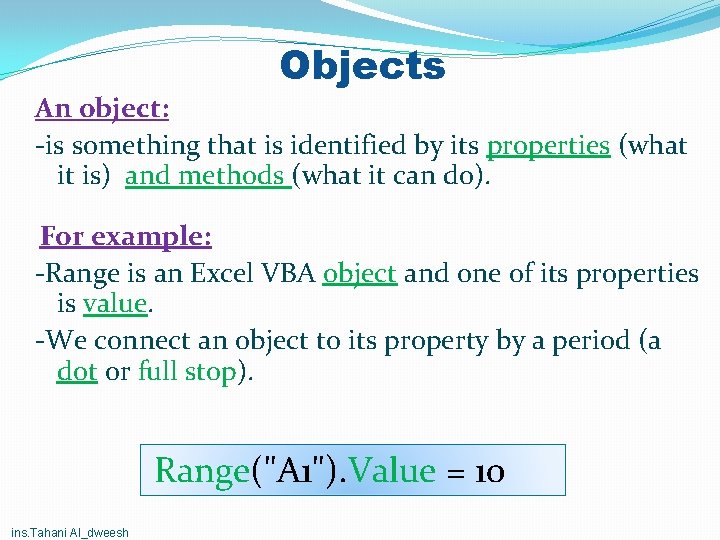 Objects

An object:

-is something that is identified by its properties (what it is) and methods (what it can do).

For example:

-Range is an Excel VBA object and one of its properties is value.

-We connect an object to its property by a period (a dot or full stop).

Range("A1").Value = 10

ins.Tahani Al_dweesh